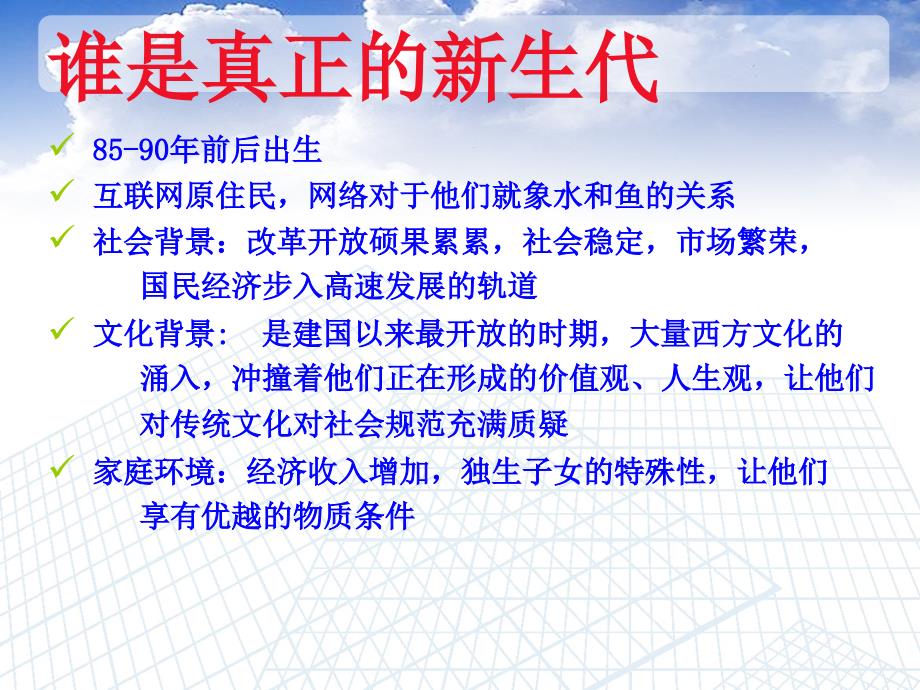 谁是真正的新生代

✓ 85-90年前后出生
✓ 互联网原住民，网络对于他们就象水和鱼的关系
✓ 社会背景：改革开放硕果累累，社会稳定，市场繁荣，国民经济步入高速发展的轨道
✓ 文化背景：  是建国以来最开放的时期，大量西方文化的涌入，冲撞着他们正在形成的价值观、人生观，让他们对传统文化对社会规范充满质疑
✓ 家庭环境：经济收入增加，独生子女的特殊性，让他们享有优越的物质条件